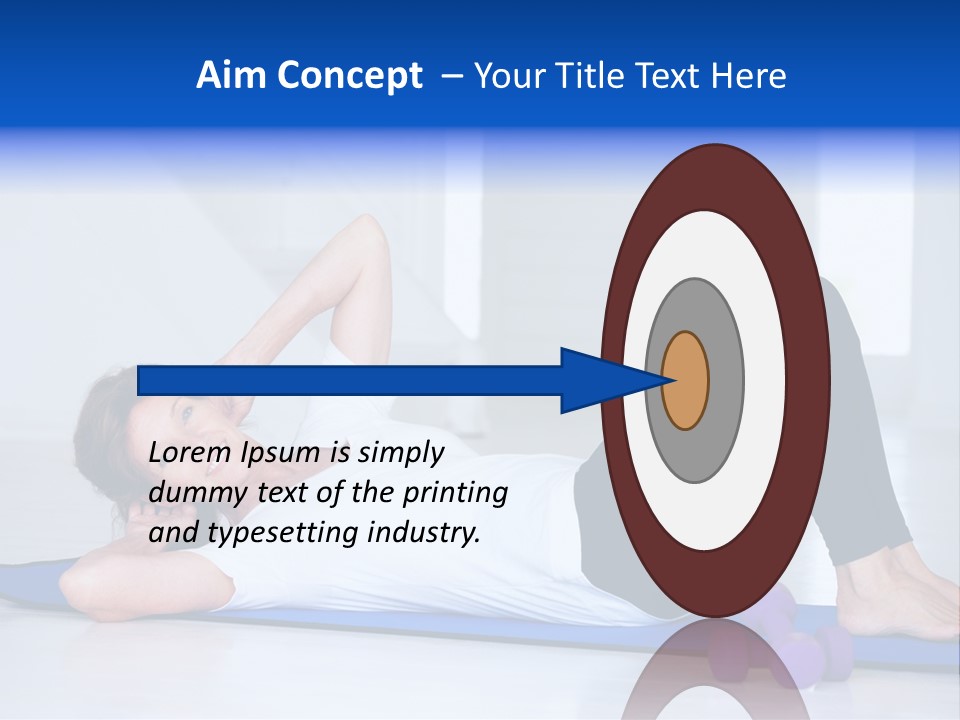 Aim Concept – Your Title Text Here

Lorem Ipsum is simply dummy text of the printing and typesetting industry.